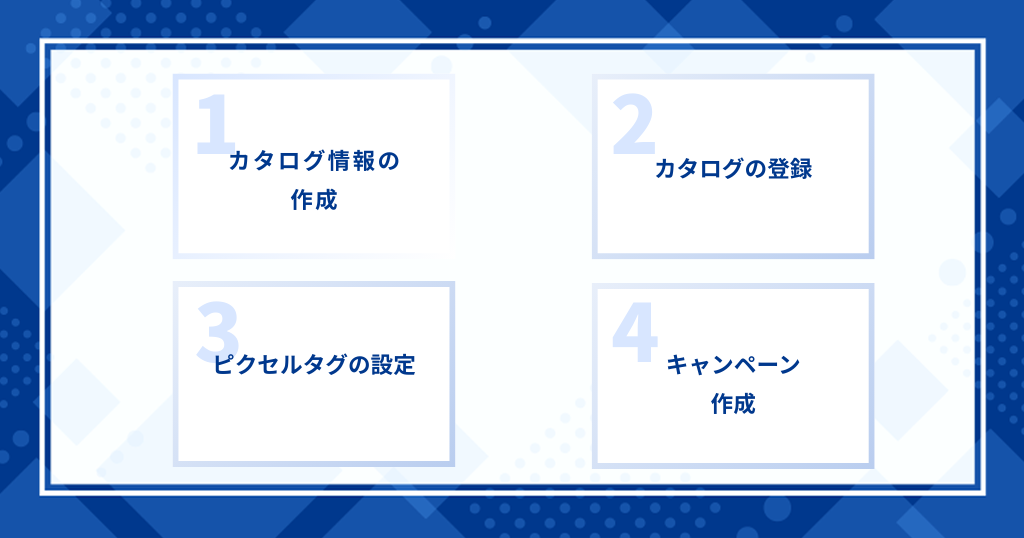 1
カタログ情報の作成

2
カタログの登録

3
ピクセルタグの設定

4
キャンペーン作成